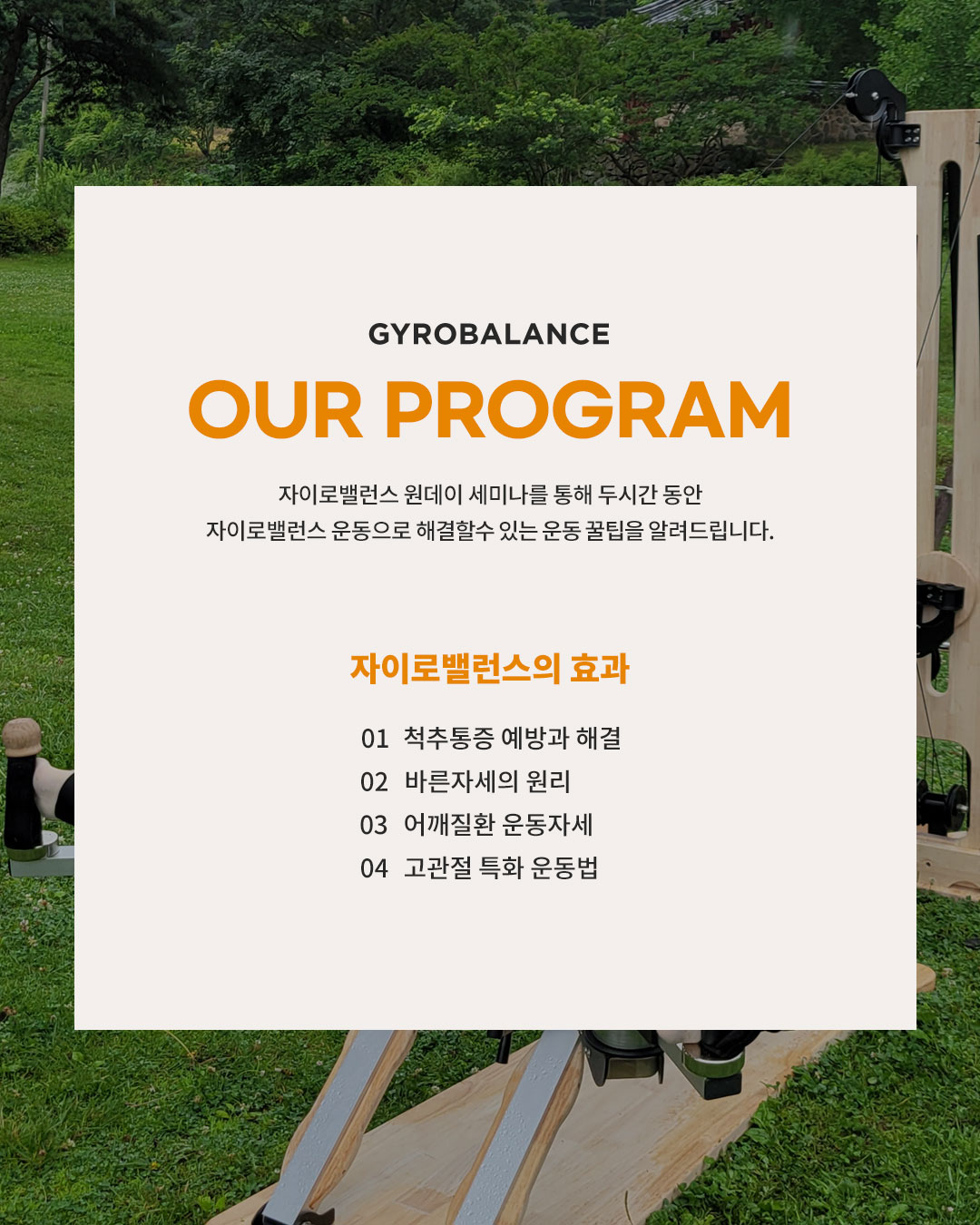 GYROBALANCE

OUR PROGRAM

자이로밸런스 원데이 세미나를 통해 두시간 동안
자이로밸런스 운동으로 해결할수 있는 운동 꿀팁을 알려드립니다.

자이로밸런스의 효과

01 척추통증 예방과 해결
02 바른자세의 원리
03 어깨질환 운동자세
04 고관절 특화 운동법